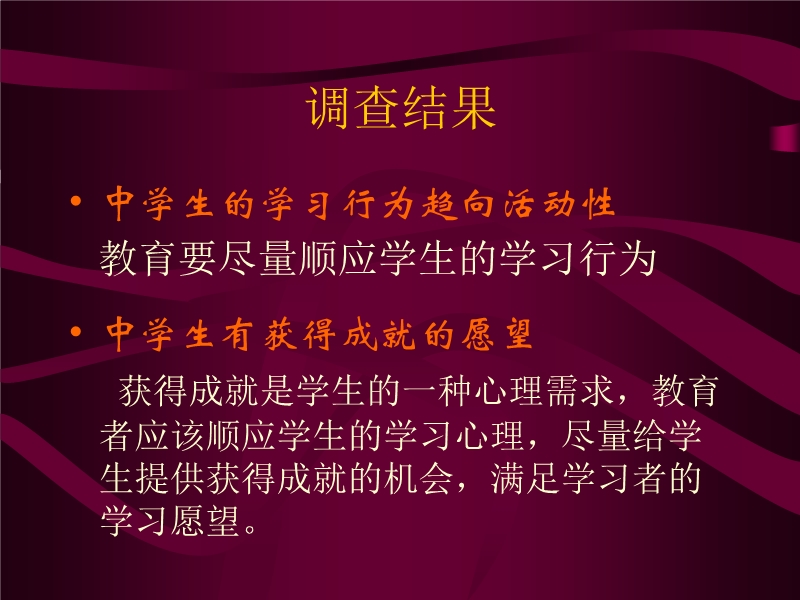 调查结果

• 中学生的学习行为趋向活动性

教育要尽量顺应学生的学习行为

• 中学生有获得成就的愿望

获得成就是学生的一种心理需求，教育者应该顺应学生的学习心理，尽量给学生提供获得成就的机会，满足学习者的学习愿望。